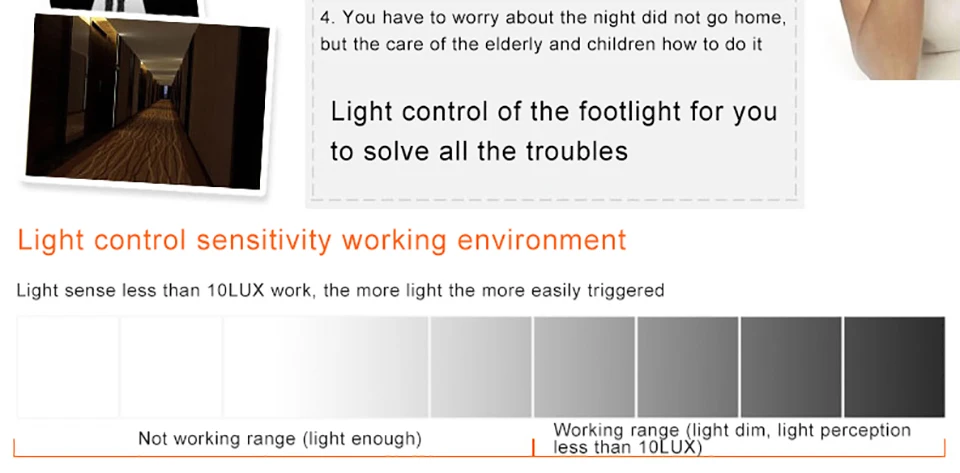 4. You have to worry about the night did not go home, but the care of the elderly and children how to do it

Light control of the footlight for you to solve all the troubles

Light control sensitivity working environment

Light sense less than 10LUX work, the more light the more easily triggered

Not working range (light enough)

Working range (light dim, light perception less than 10LUX)